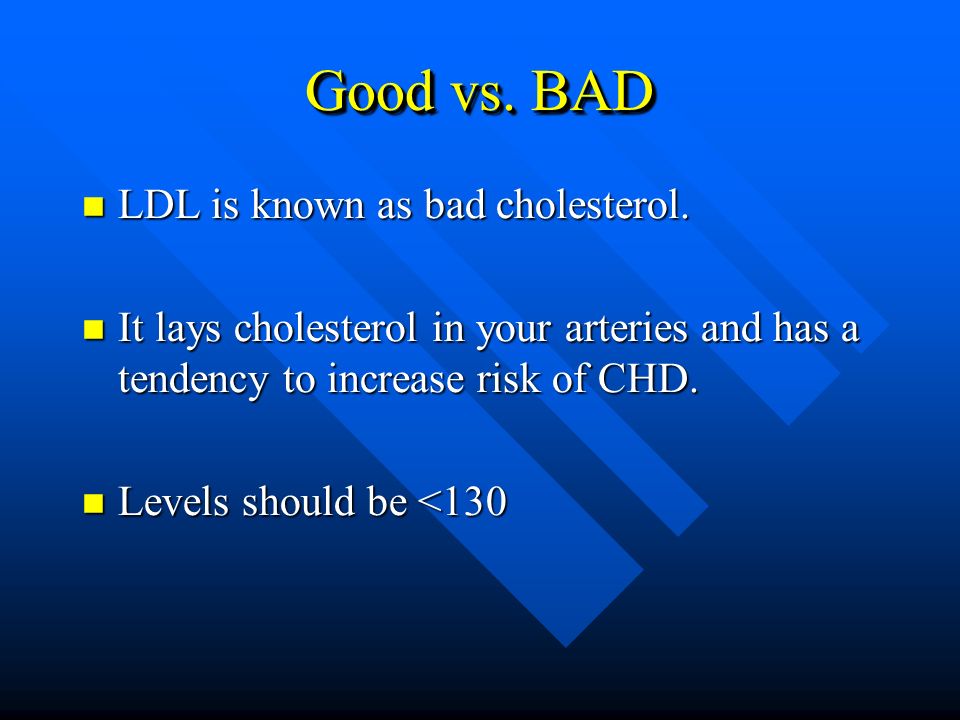 Good vs. BAD

- LDL is known as bad cholesterol.

- It lays cholesterol in your arteries and has a tendency to increase risk of CHD.

- Levels should be <130